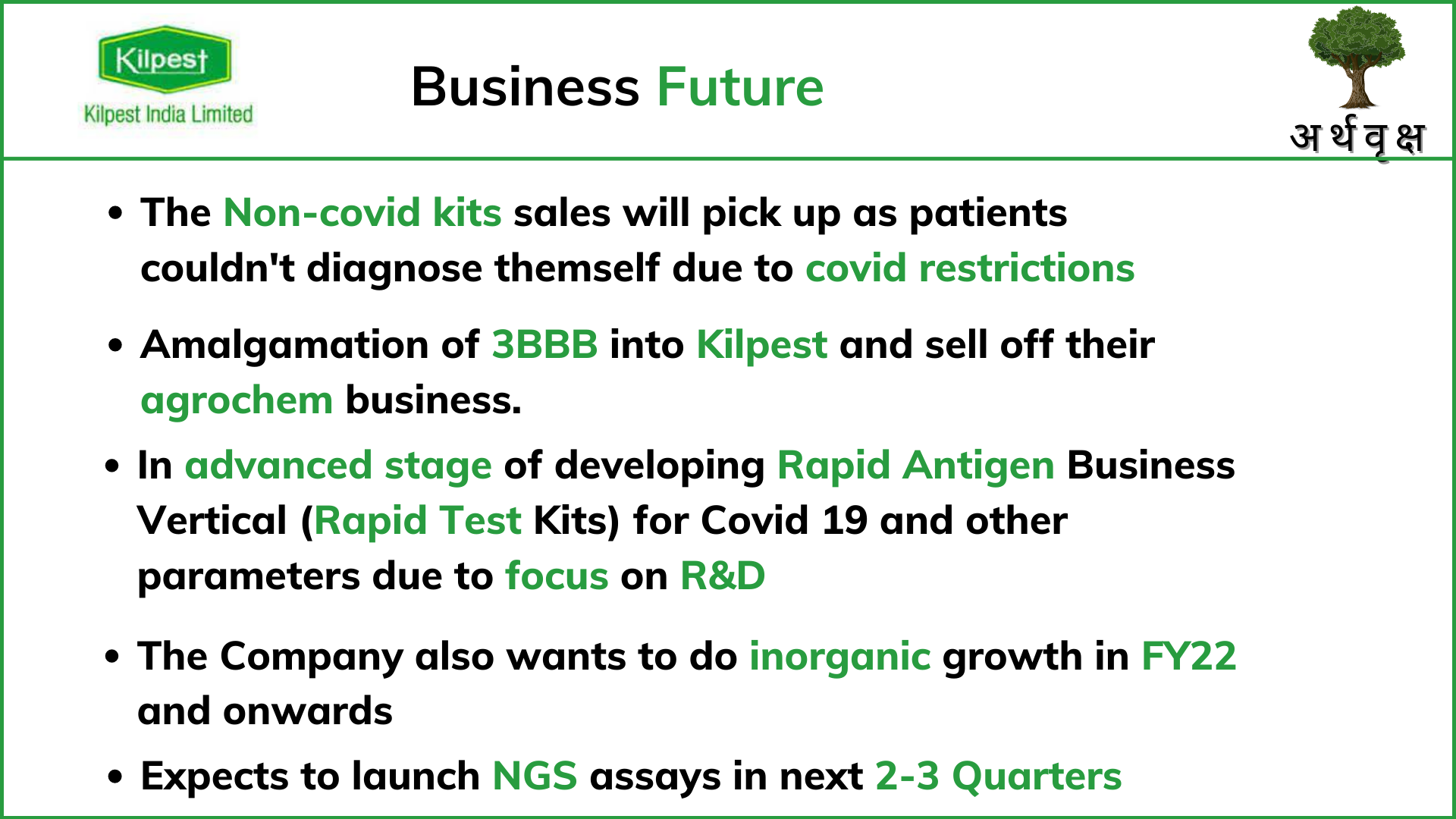 Kilpest
Kilpest India Limited

Business Future

अर्थवृक्ष

• The Non-covid kits sales will pick up as patients couldn't diagnose themself due to covid restrictions

• Amalgamation of 3BBB into Kilpest and sell off their agrochem business.

• In advanced stage of developing Rapid Antigen Business Vertical (Rapid Test Kits) for Covid 19 and other parameters due to focus on R&D

• The Company also wants to do inorganic growth in FY22 and onwards

• Expects to launch NGS assays in next 2-3 Quarters